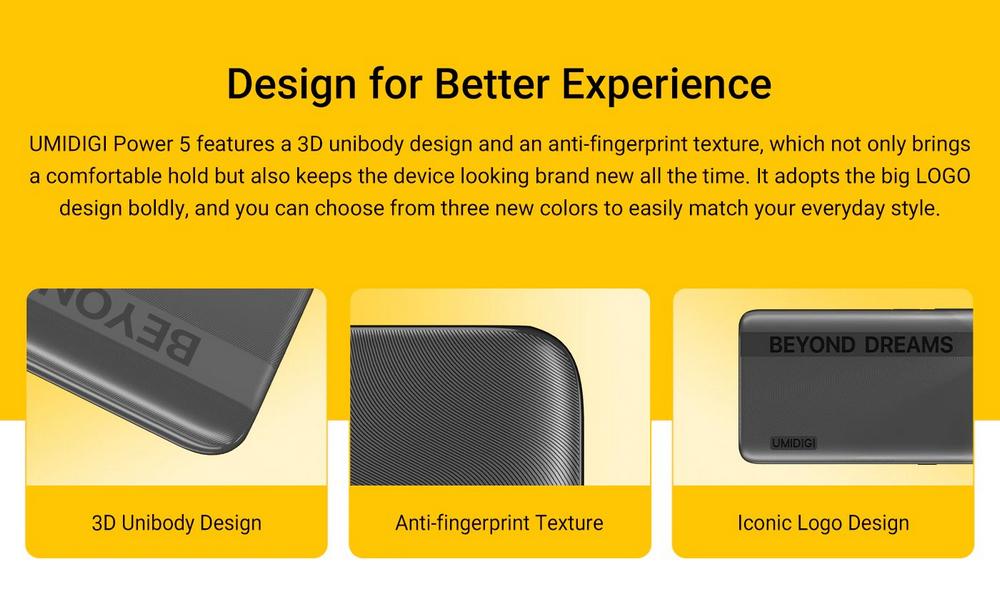 Design for Better Experience

UMIDIGI Power 5 features a 3D unibody design and an anti-fingerprint texture, which not only brings a comfortable hold but also keeps the device looking brand new all the time. It adopts the big LOGO design boldly, and you can choose from three new colors to easily match your everyday style.

BEYON

3D Unibody Design

Anti-fingerprint Texture

BEYOND DREAMS

UMIDIGI

Iconic Logo Design